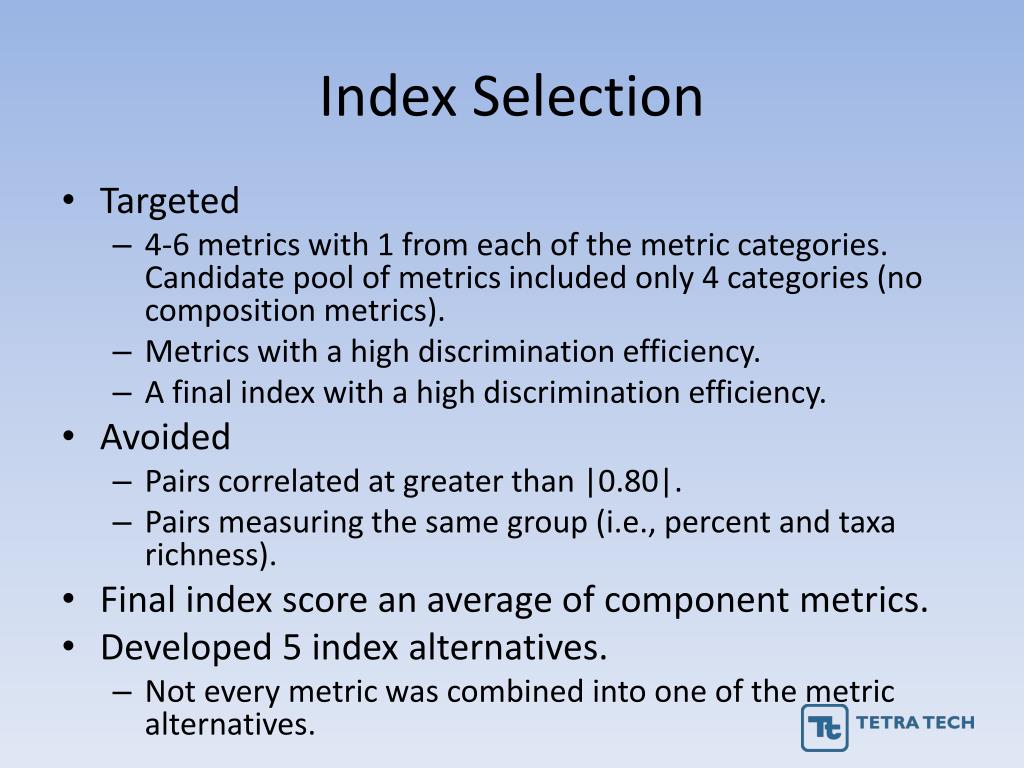 Index Selection

• Targeted
– 4-6 metrics with 1 from each of the metric categories. Candidate pool of metrics included only 4 categories (no composition metrics).
– Metrics with a high discrimination efficiency.
– A final index with a high discrimination efficiency.
• Avoided
– Pairs correlated at greater than |0.80|.
– Pairs measuring the same group (i.e., percent and taxa richness).
• Final index score an average of component metrics.
• Developed 5 index alternatives.
– Not every metric was combined into one of the metric alternatives.

Tt TETRA TECH